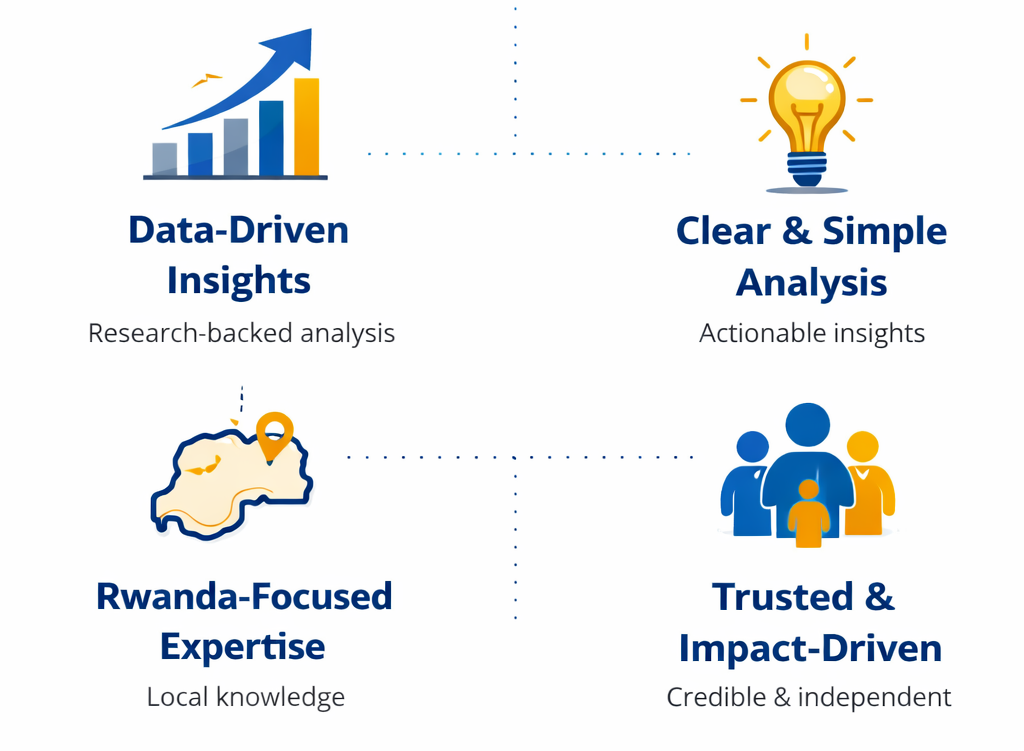 Data-Driven Insights

Research-backed analysis

Clear & Simple Analysis

Actionable insights

Rwanda-Focused Expertise

Local knowledge

Trusted & Impact-Driven

Credible & independent